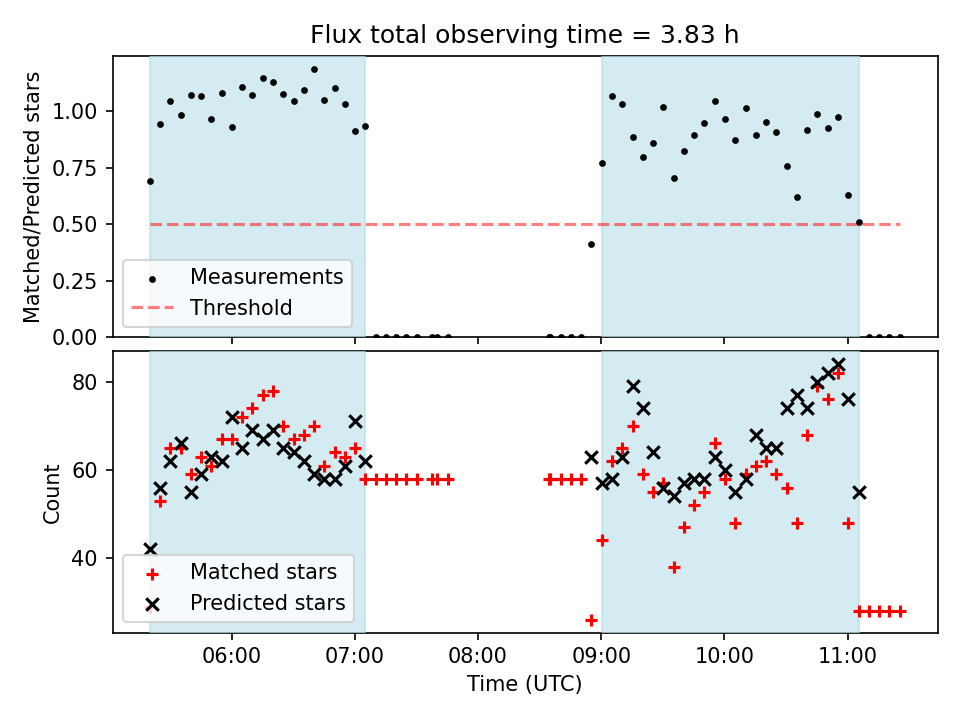 Flux total observing time = 3.83 h

Matched/Predicted stars

1.00
0.75
0.50
0.25
0.00

Measurements
Threshold

Count

80
60
40

Matched stars
Predicted stars

06:00
07:00
08:00
09:00
10:00
11:00

Time (UTC)